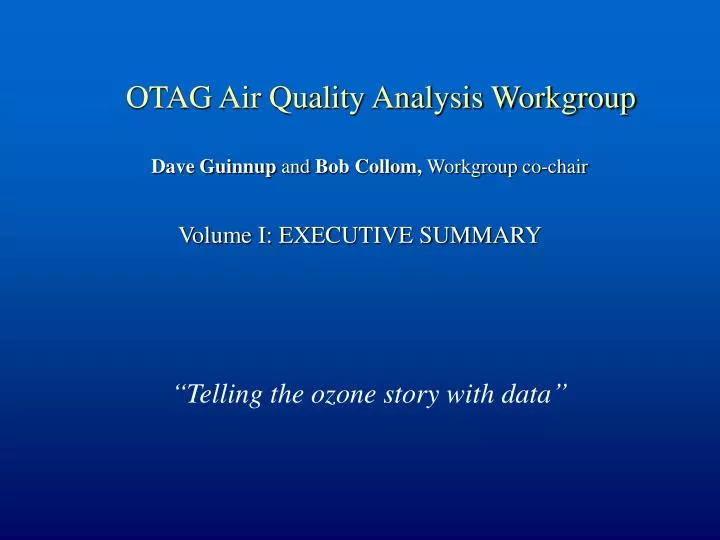 OTAG Air Quality Analysis Workgroup

Dave Guinnup and Bob Collom, Workgroup co-chair

Volume I: EXECUTIVE SUMMARY

“Telling the ozone story with data”